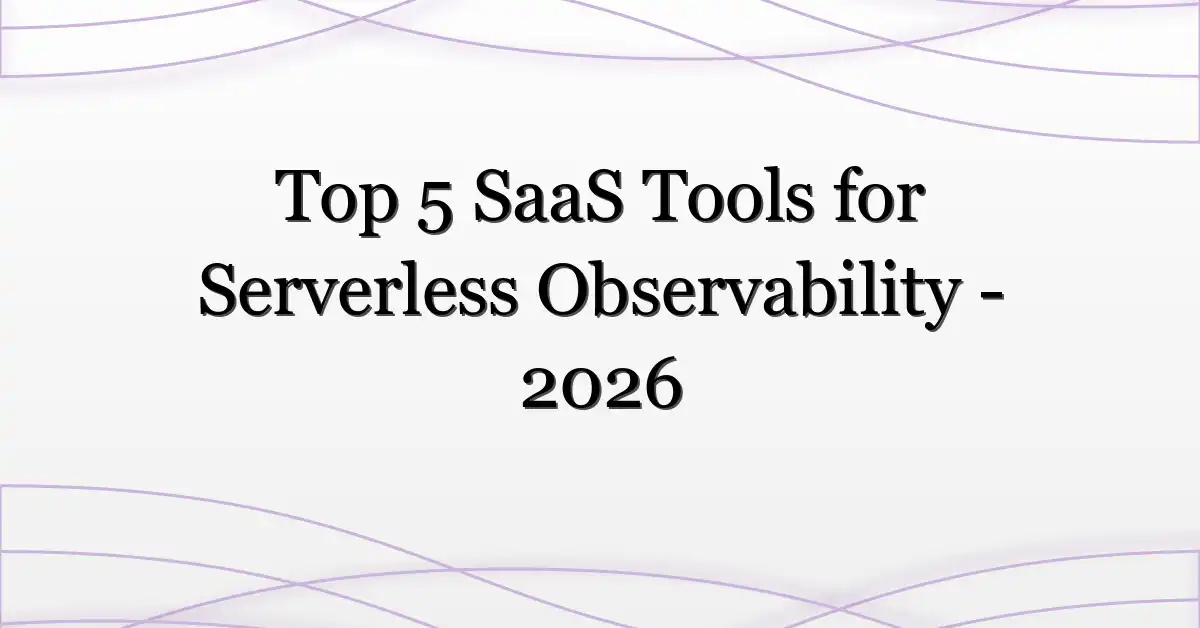 Top 5 SaaS Tools for Serverless Observability - 2026